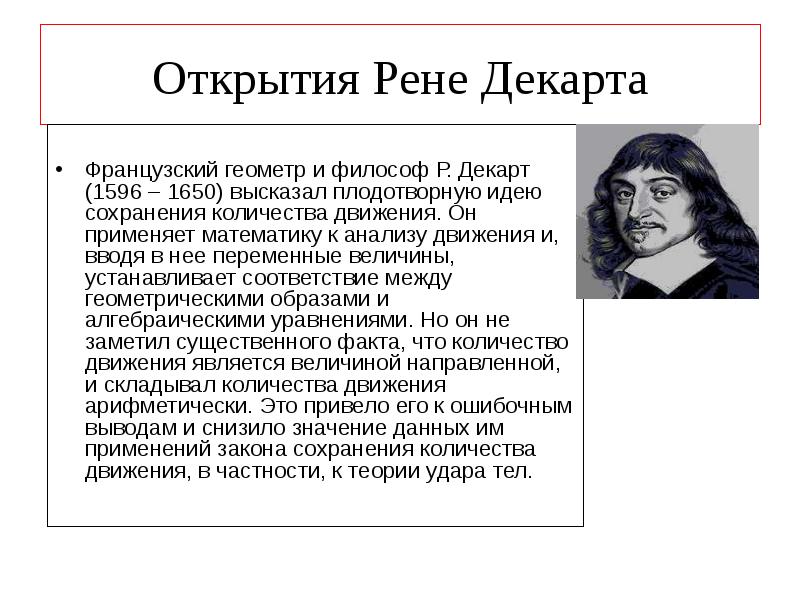 Открытия Рене Декарта

• Французский геометр и философ Р. Декарт (1596 – 1650) высказал плодотворную идею сохранения количества движения. Он применяет математику к анализу движения и, вводя в нее переменные величины, устанавливает соответствие между геометрическими образами и алгебраическими уравнениями. Но он не заметил существенного факта, что количество движения является величиной направленной, и складывал количества движения арифметически. Это привело его к ошибочным выводам и снизило значение данных им применений закона сохранения количества движения, в частности, к теории удара тел.